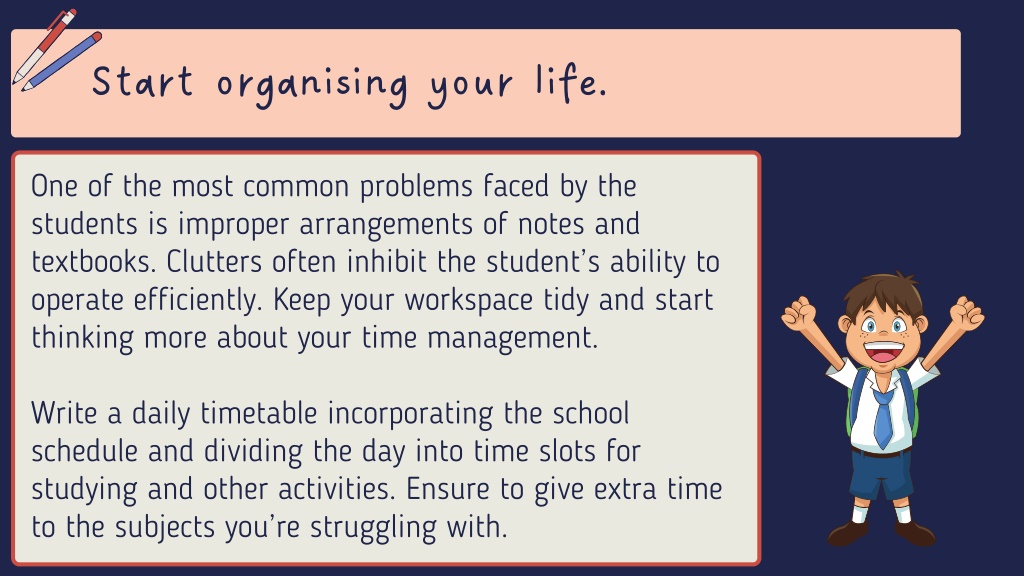 Start organising your life.

One of the most common problems faced by the students is improper arrangements of notes and textbooks. Clutters often inhibit the student's ability to operate efficiently. Keep your workspace tidy and start thinking more about your time management.

Write a daily timetable incorporating the school schedule and dividing the day into time slots for studying and other activities. Ensure to give extra time to the subjects you're struggling with.